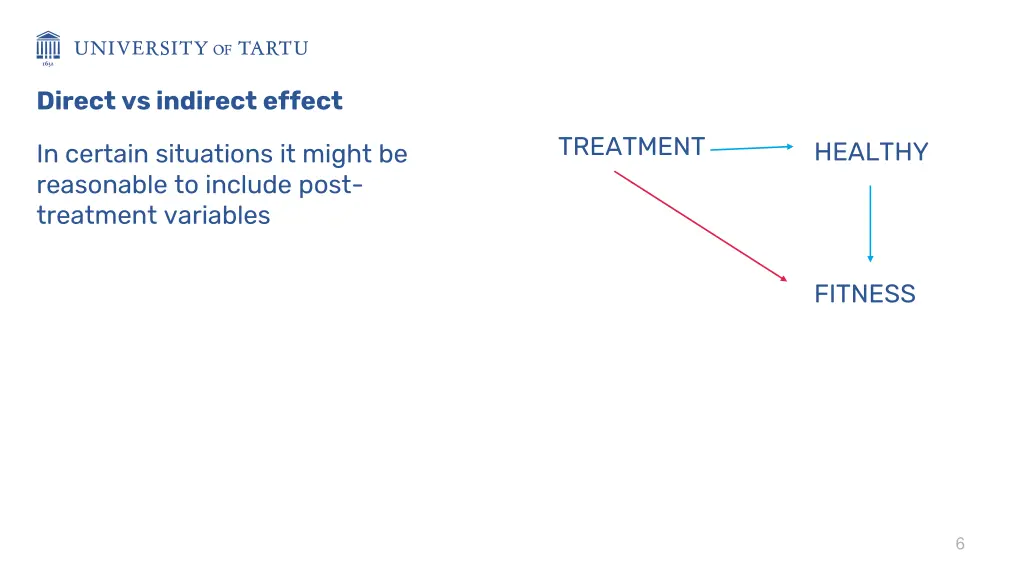 UNIVERSITY OF TARTU
1632

Direct vs indirect effect

In certain situations it might be reasonable to include post-treatment variables

TREATMENT

HEALTHY

FITNESS

6